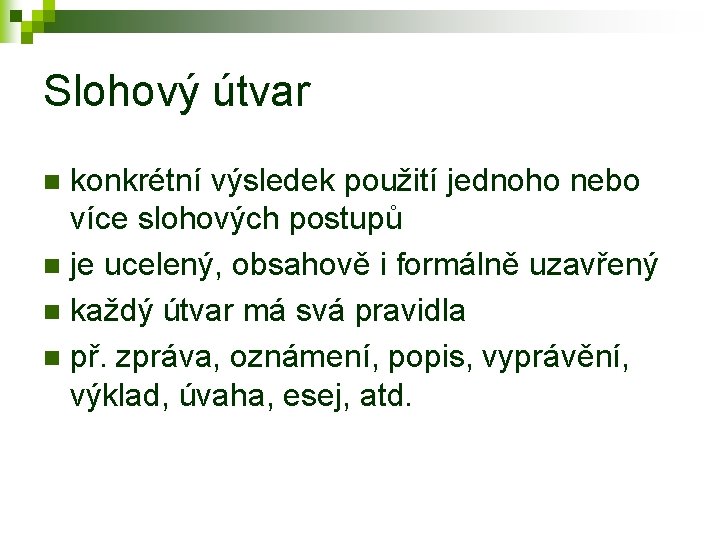 Slohový útvar

- konkrétní výsledek použití jednoho nebo více slohových postupů
- je ucelený, obsahově i formálně uzavřený
- každý útvar má svá pravidla
- př. zpráva, oznámení, popis, vyprávění, výklad, úvaha, esej, atd.